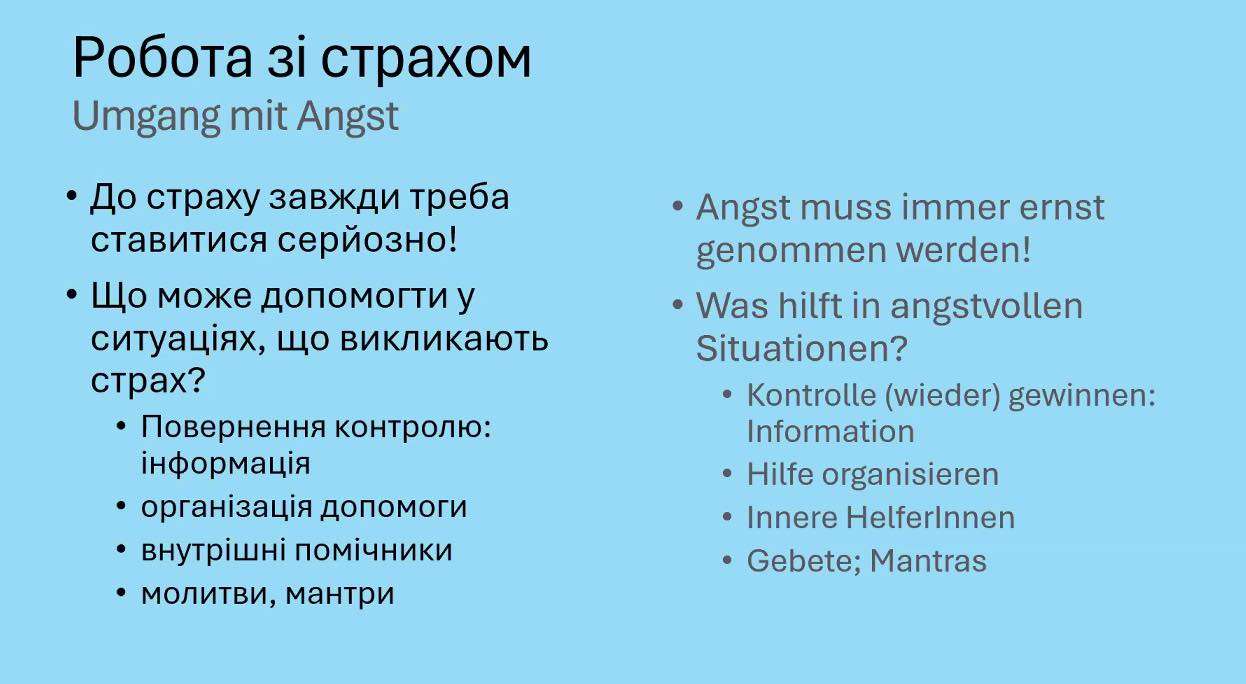 Робота зі страхом
Umgang mit Angst

• До страху завжди треба ставитися серйозно!
• Що може допомогти у ситуаціях, що викликають страх?
  • Повернення контролю: інформація
  • організація допомоги
  • внутрішні помічники
  • молитви, мантри

• Angst muss immer ernst genommen werden!
• Was hilft in angstvollen Situationen?
  • Kontrolle (wieder) gewinnen: Information
  • Hilfe organisieren
  • Innere HelferInnen
  • Gebete; Mantras